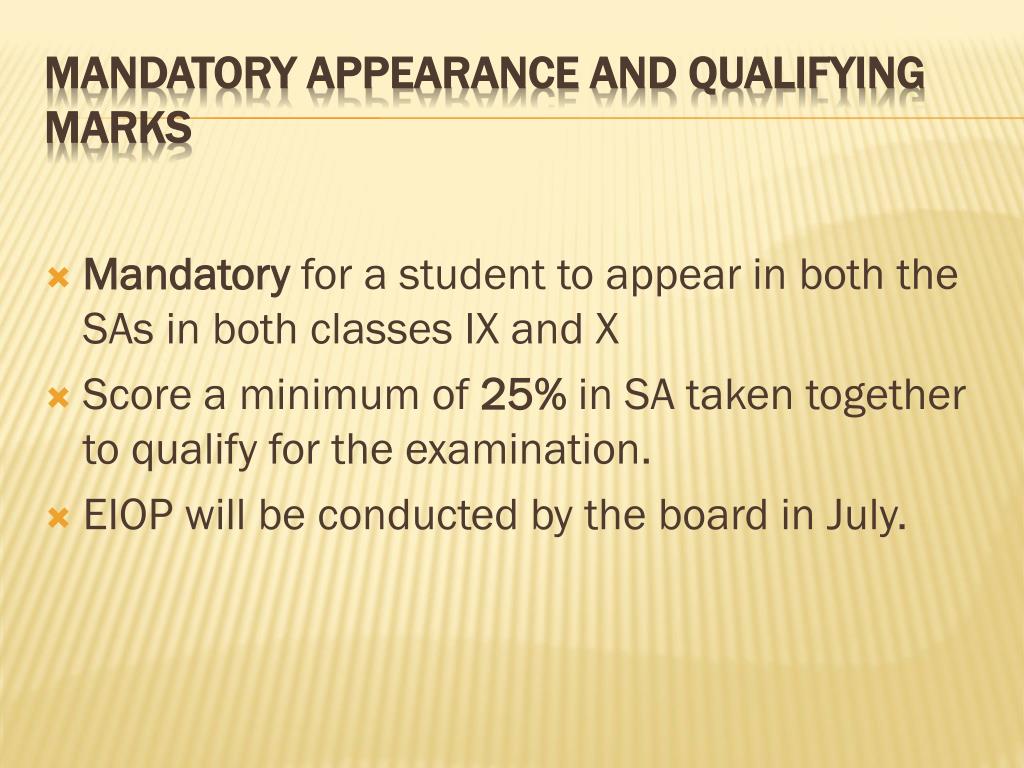 MANDATORY APPEARANCE AND QUALIFYING MARKS

Mandatory for a student to appear in both the SAs in both classes IX and X

Score a minimum of 25% in SA taken together to qualify for the examination.

EIOP will be conducted by the board in July.